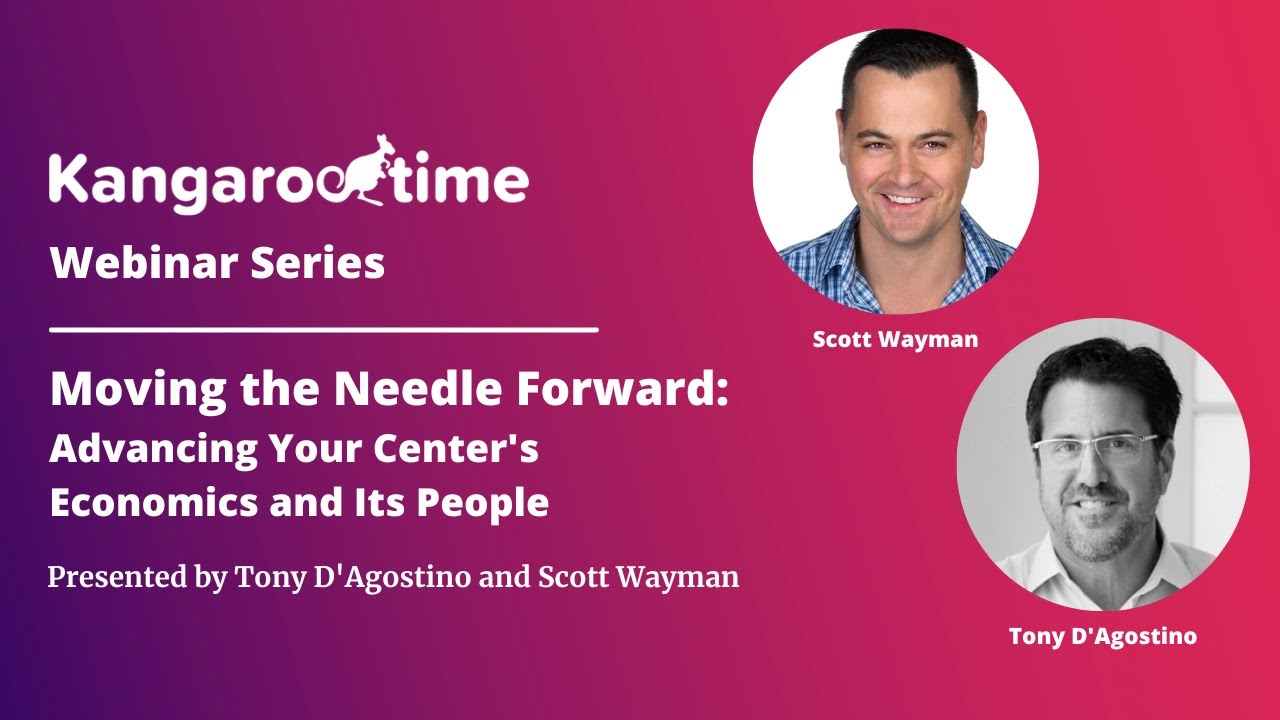 Kangarootime
Webinar Series

Moving the Needle Forward: Advancing Your Center's Economics and Its People

Presented by Tony D'Agostino and Scott Wayman

Scott Wayman

Tony D'Agostino